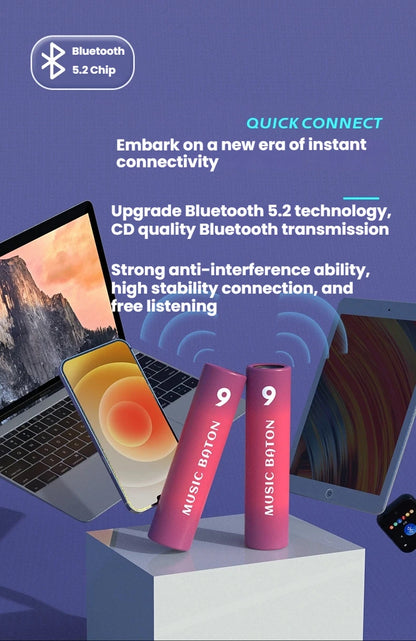 Bluetooth 5.2 Chip

QUICK CONNECT

Embark on a new era of instant connectivity

Upgrade Bluetooth 5.2 technology, CD quality Bluetooth transmission

Strong anti-interference ability, high stability connection, and free listening

9
MUSIC BATON

9
MUSIC BATON